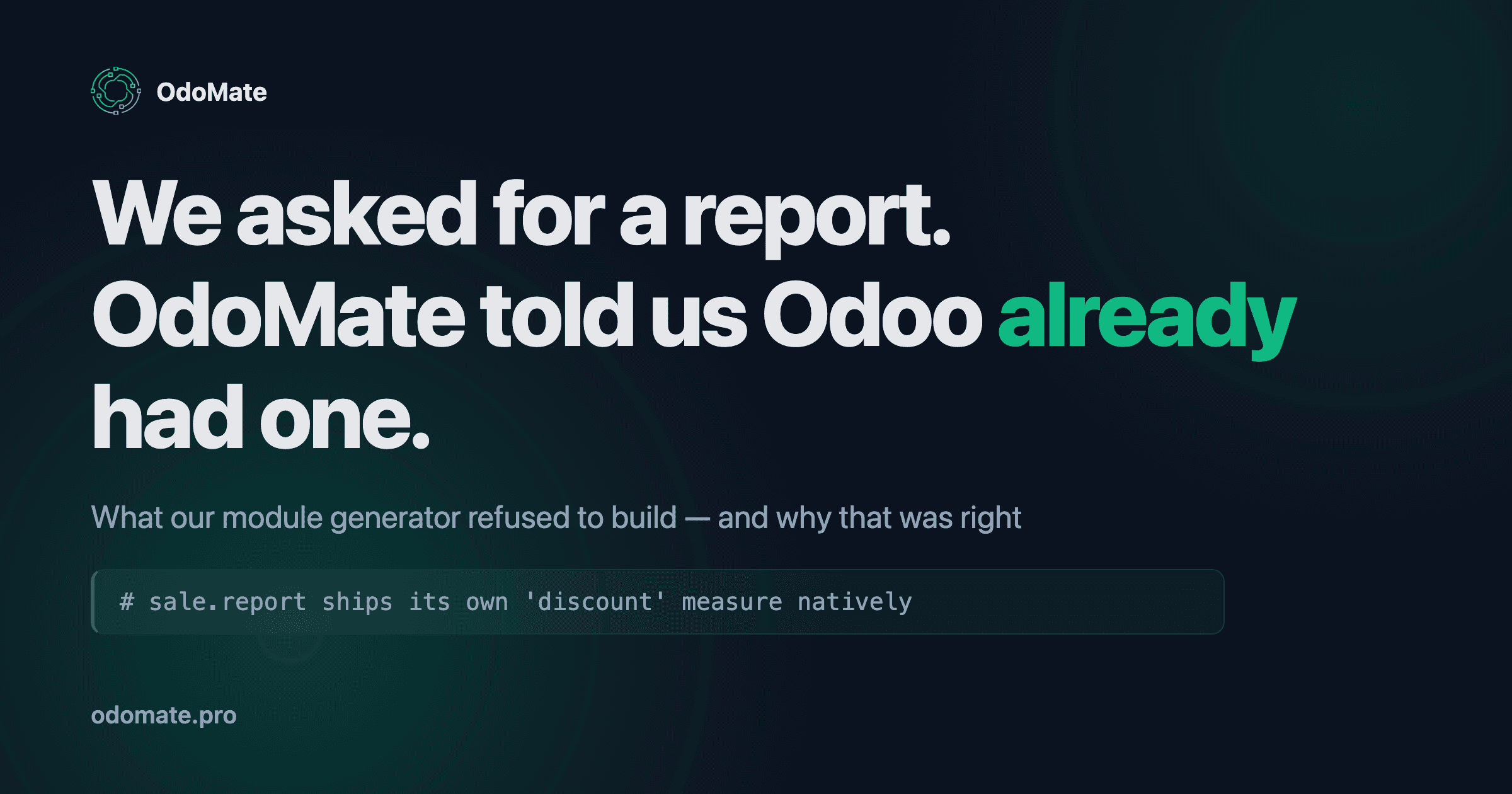 OdoMate

We asked for a report. OdoMate told us Odoo already had one.

What our module generator refused to build — and why that was right

# sale.report ships its own 'discount' measure natively

odomate.pro